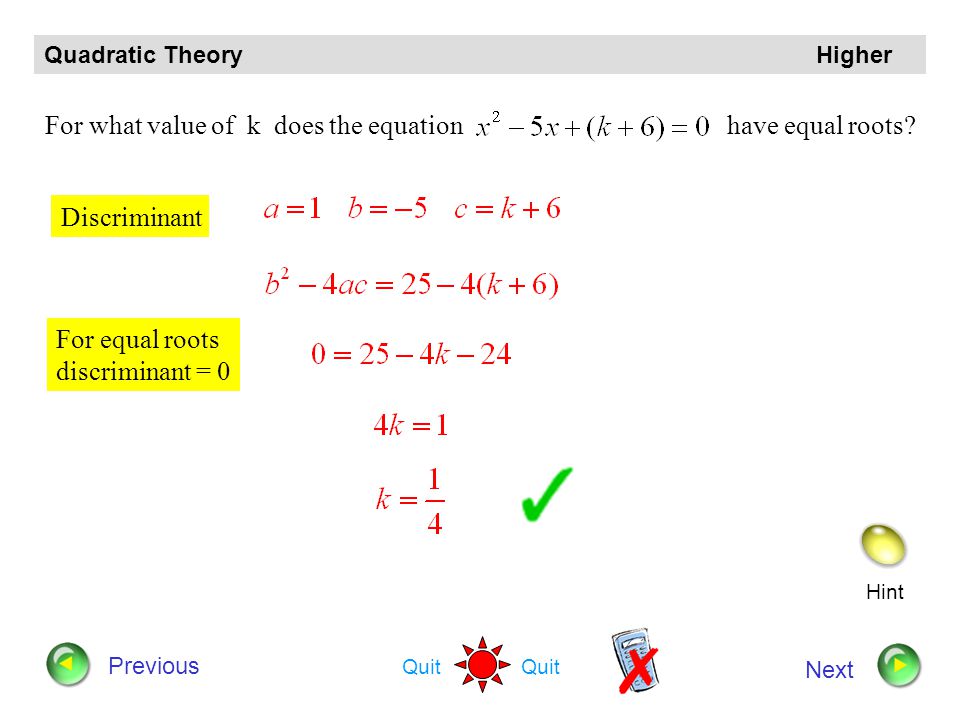 Quadratic Theory Higher

For what value of k does the equation $x^2 - 5x + (k+6) = 0$ have equal roots?

Discriminant

$a = 1 \quad b = -5 \quad c = k + 6$

$b^2 - 4ac = 25 - 4(k+6)$

For equal roots discriminant = 0

$0 = 25 - 4k - 24$

$4k = 1$

$k = \frac{1}{4}$

Hint

Previous

Quit

Quit

Next